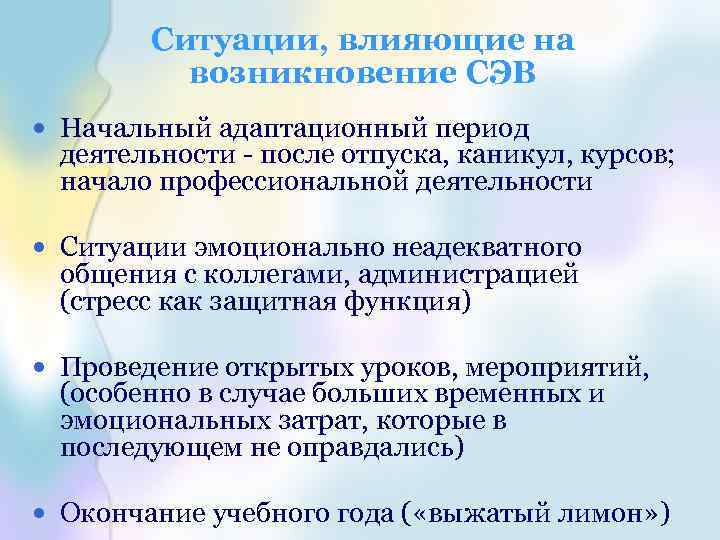 Ситуации, влияющие на возникновение СЭВ

• Начальный адаптационный период деятельности - после отпуска, каникул, курсов; начало профессиональной деятельности

• Ситуации эмоционально неадекватного общения с коллегами, администрацией (стресс как защитная функция)

• Проведение открытых уроков, мероприятий, (особенно в случае больших временных и эмоциональных затрат, которые в последующем не оправдались)

• Окончание учебного года («выжатый лимон»)